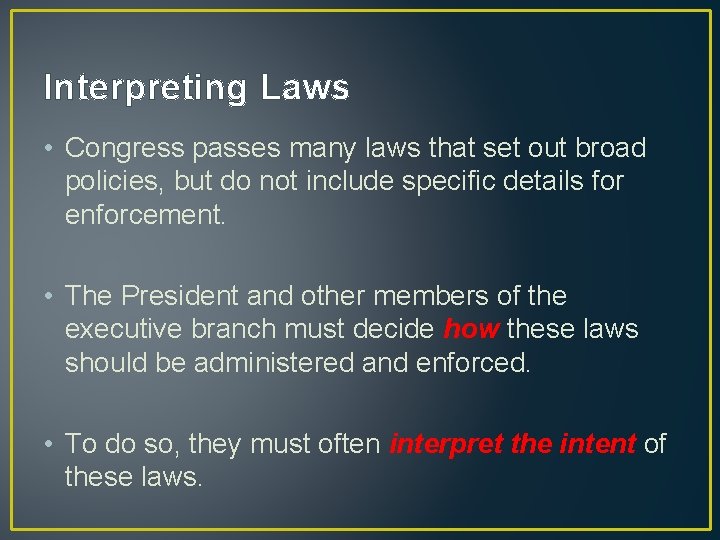 Interpreting Laws

• Congress passes many laws that set out broad policies, but do not include specific details for enforcement.

• The President and other members of the executive branch must decide how these laws should be administered and enforced.

• To do so, they must often interpret the intent of these laws.